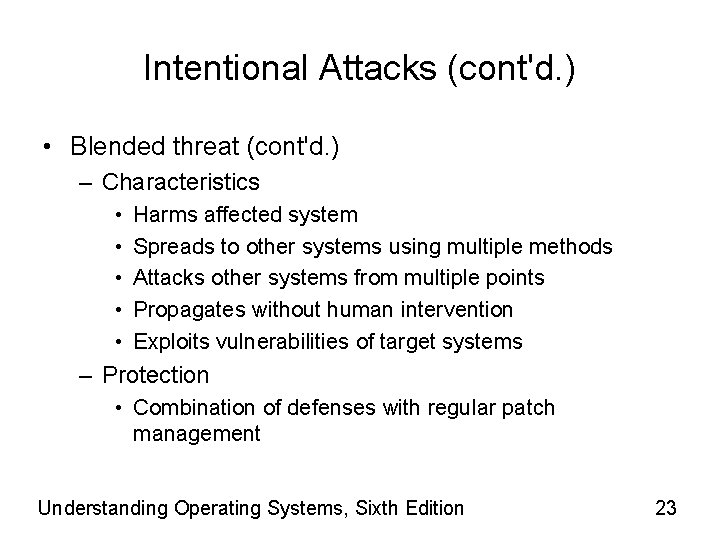 Intentional Attacks (cont'd.)

• Blended threat (cont'd.)
– Characteristics
• Harms affected system
• Spreads to other systems using multiple methods
• Attacks other systems from multiple points
• Propagates without human intervention
• Exploits vulnerabilities of target systems
– Protection
• Combination of defenses with regular patch management

Understanding Operating Systems, Sixth Edition

23